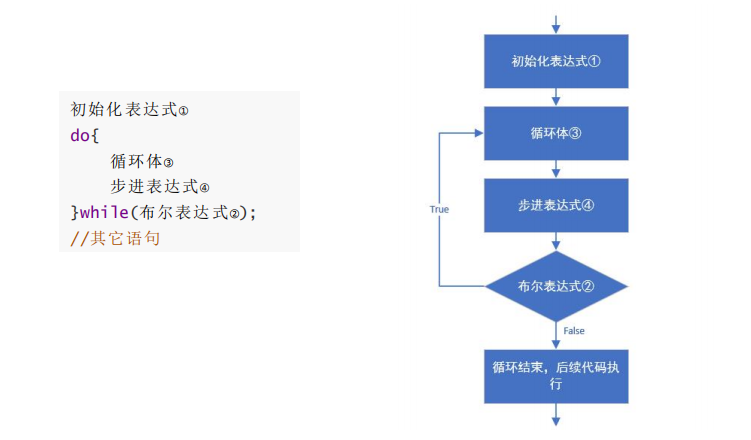 初始化表达式①
do{
    循环体③
    步进表达式④
}while(布尔表达式②);
//其它语句

初始化表达式①

循环体③

步进表达式④

True

布尔表达式②

False

循环结束，后续代码执行